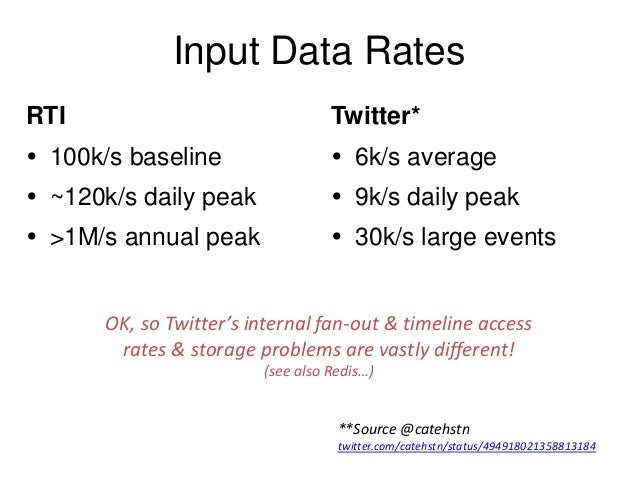 Input Data Rates

RTI

• 100k/s baseline
• ~120k/s daily peak
• >1M/s annual peak

Twitter*

• 6k/s average
• 9k/s daily peak
• 30k/s large events

OK, so Twitter's internal fan-out & timeline access rates & storage problems are vastly different!
(see also Redis…)

**Source @catehstn
twitter.com/catehstn/status/494918021358813184